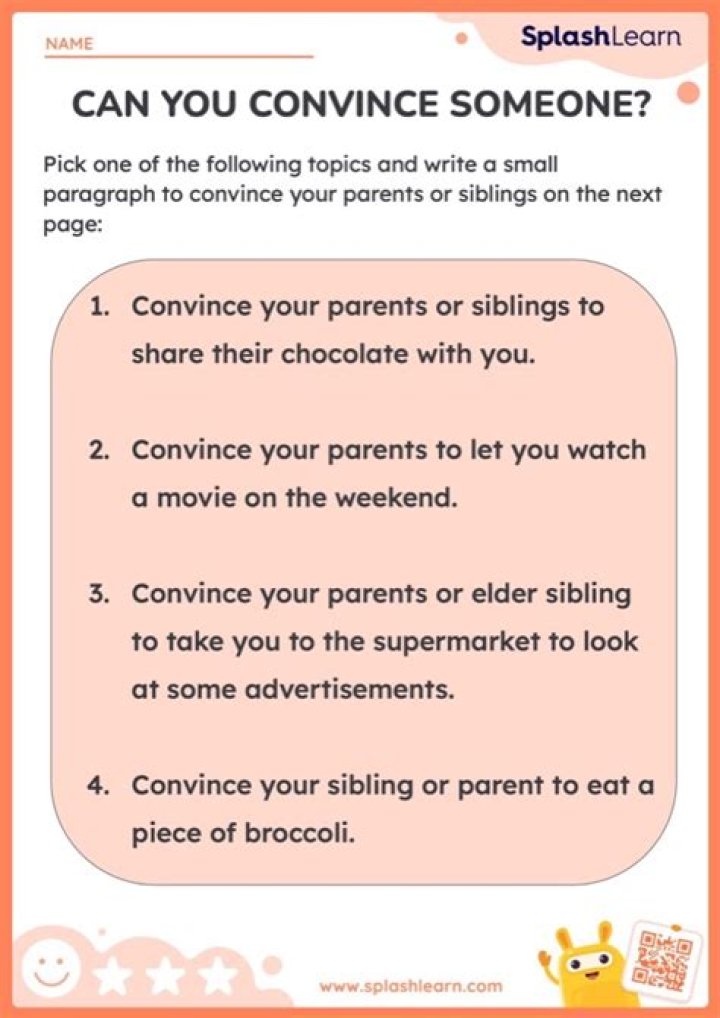 NAME

SplashLearn

CAN YOU CONVINCE SOMEONE?

Pick one of the following topics and write a small paragraph to convince your parents or siblings on the next page:

1. Convince your parents or siblings to share their chocolate with you.

2. Convince your parents to let you watch a movie on the weekend.

3. Convince your parents or elder sibling to take you to the supermarket to look at some advertisements.

4. Convince your sibling or parent to eat a piece of broccoli.

www.splashlearn.com